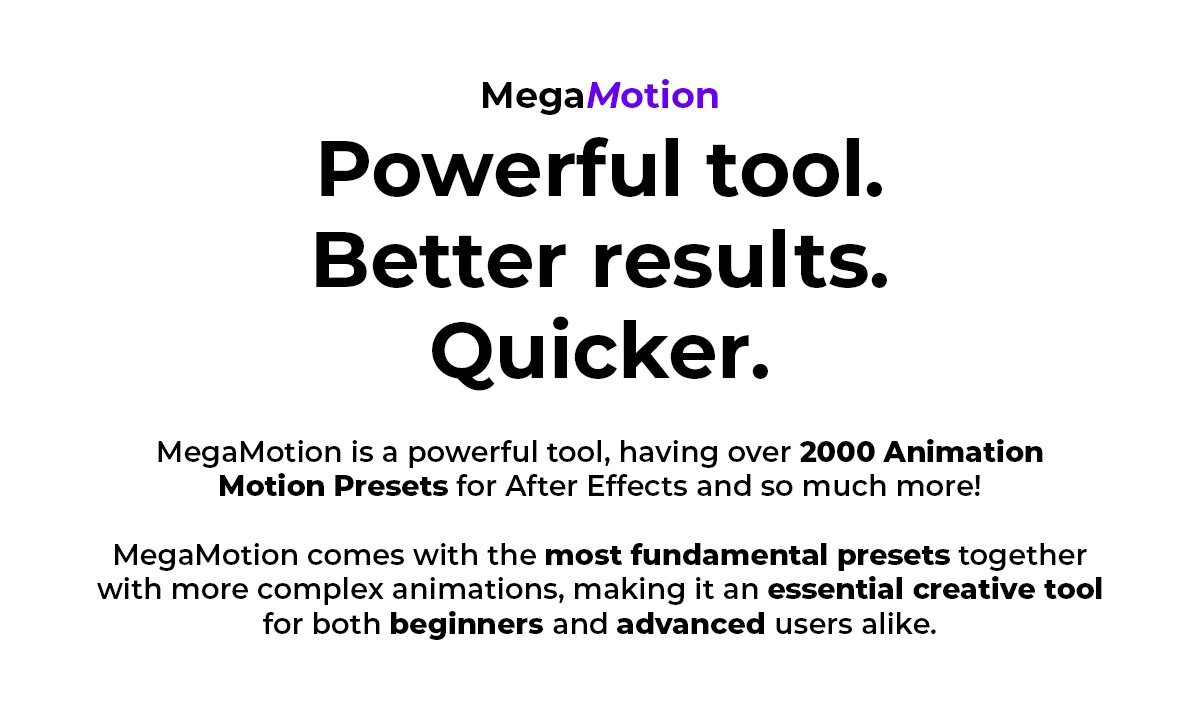 MegaMotion

Powerful tool.
Better results.
Quicker.

MegaMotion is a powerful tool, having over 2000 Animation Motion Presets for After Effects and so much more!

MegaMotion comes with the most fundamental presets together with more complex animations, making it an essential creative tool for both beginners and advanced users alike.